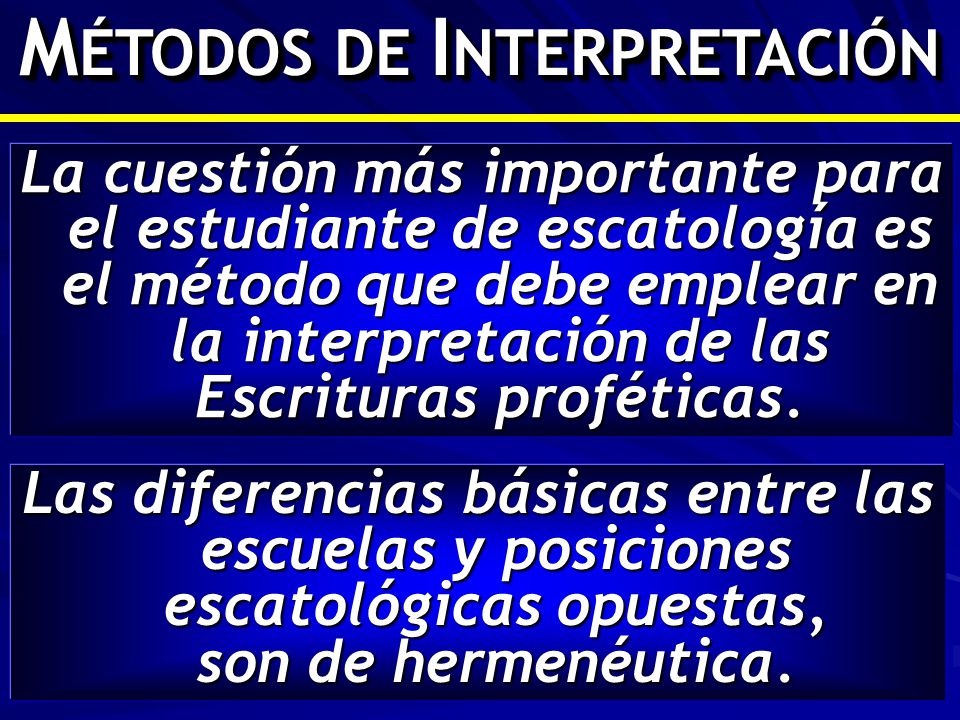 MÉTODOS DE INTERPRETACIÓN

La cuestión más importante para el estudiante de escatología es el método que debe emplear en la interpretación de las Escrituras proféticas.

Las diferencias básicas entre las escuelas y posiciones escatológicas opuestas, son de hermenéutica.